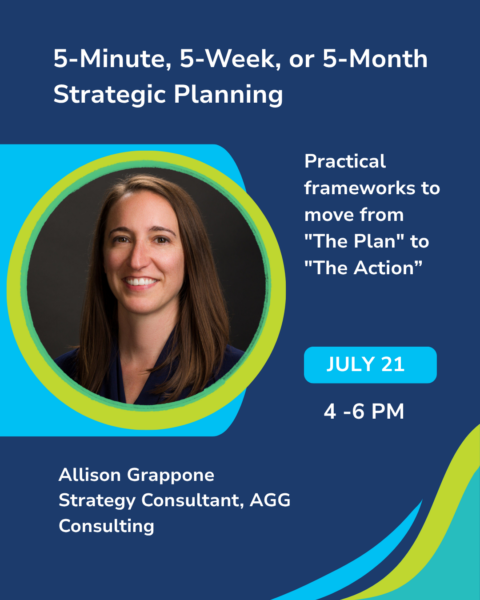 5-Minute, 5-Week, or 5-Month Strategic Planning

Practical frameworks to move from "The Plan" to "The Action”

JULY 21

4 -6 PM

Allison Grappone
Strategy Consultant, AGG Consulting